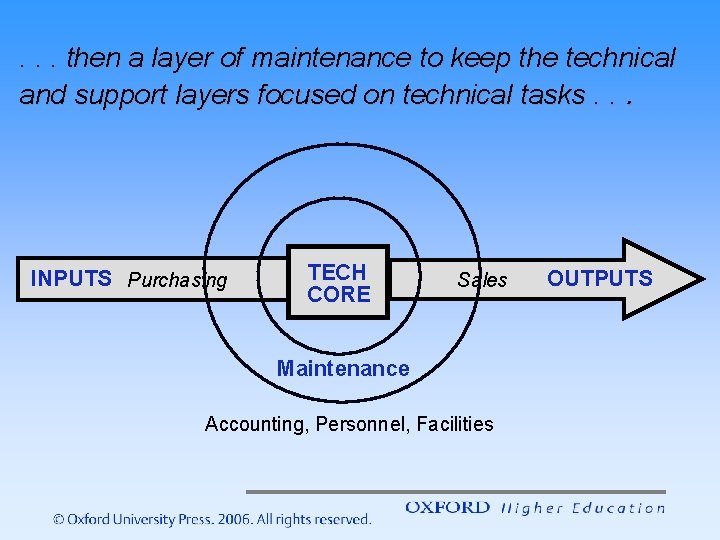 . . . then a layer of maintenance to keep the technical and support layers focused on technical tasks . . .

INPUTS Purchasing TECH CORE Sales OUTPUTS

Maintenance

Accounting, Personnel, Facilities

© Oxford University Press. 2006. All rights reserved.

OXFORD Higher Education